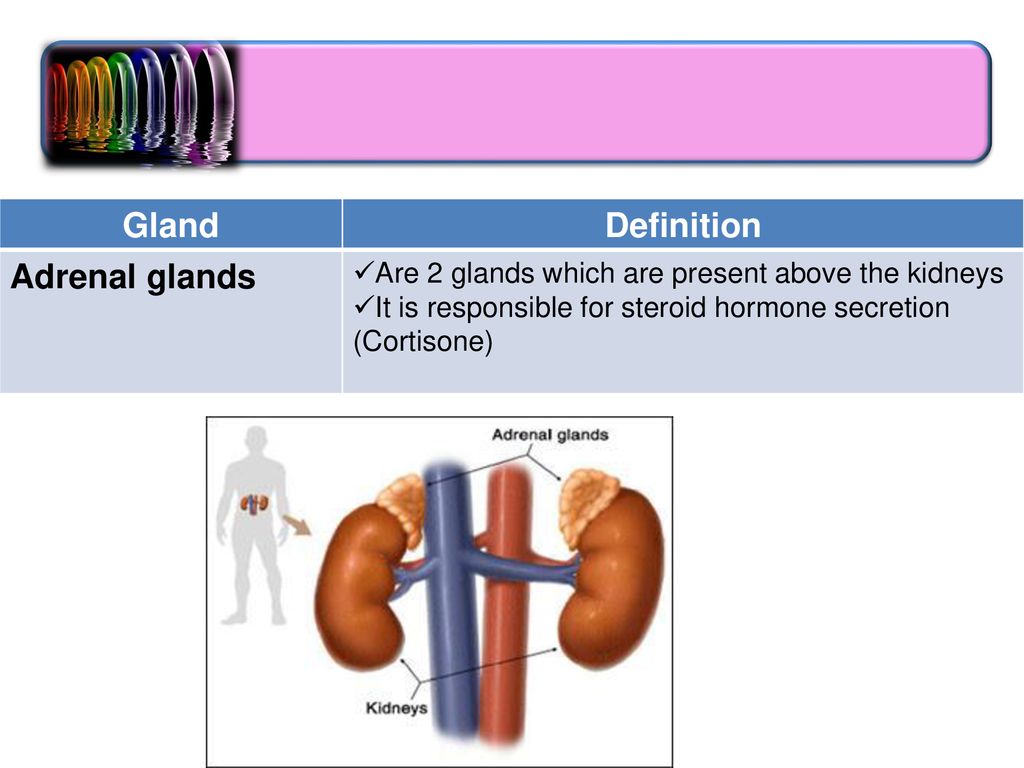 | Gland | Definition |
|---|---|
| Adrenal glands | ✓Are 2 glands which are present above the kidneys ✓It is responsible for steroid hormone secretion (Cortisone) |

Adrenal glands

Kidneys